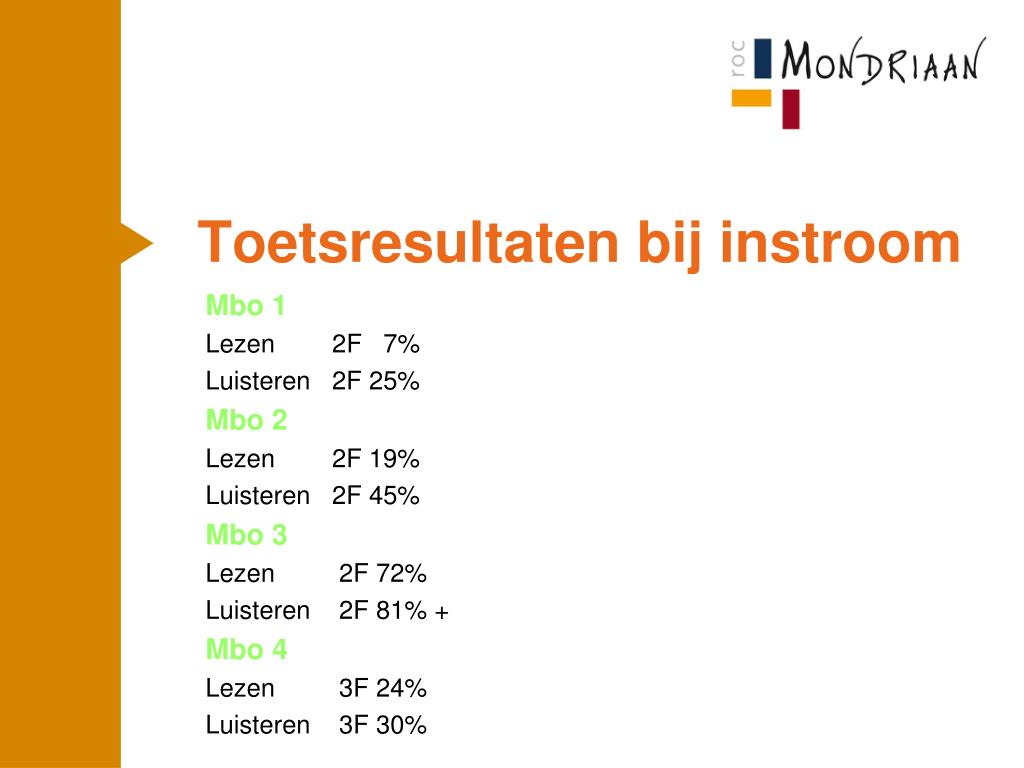 roc MONDRIAAN

Toetsresultaten bij instroom

Mbo 1
Lezen 2F 7%
Luisteren 2F 25%
Mbo 2
Lezen 2F 19%
Luisteren 2F 45%
Mbo 3
Lezen 2F 72%
Luisteren 2F 81% +
Mbo 4
Lezen 3F 24%
Luisteren 3F 30%